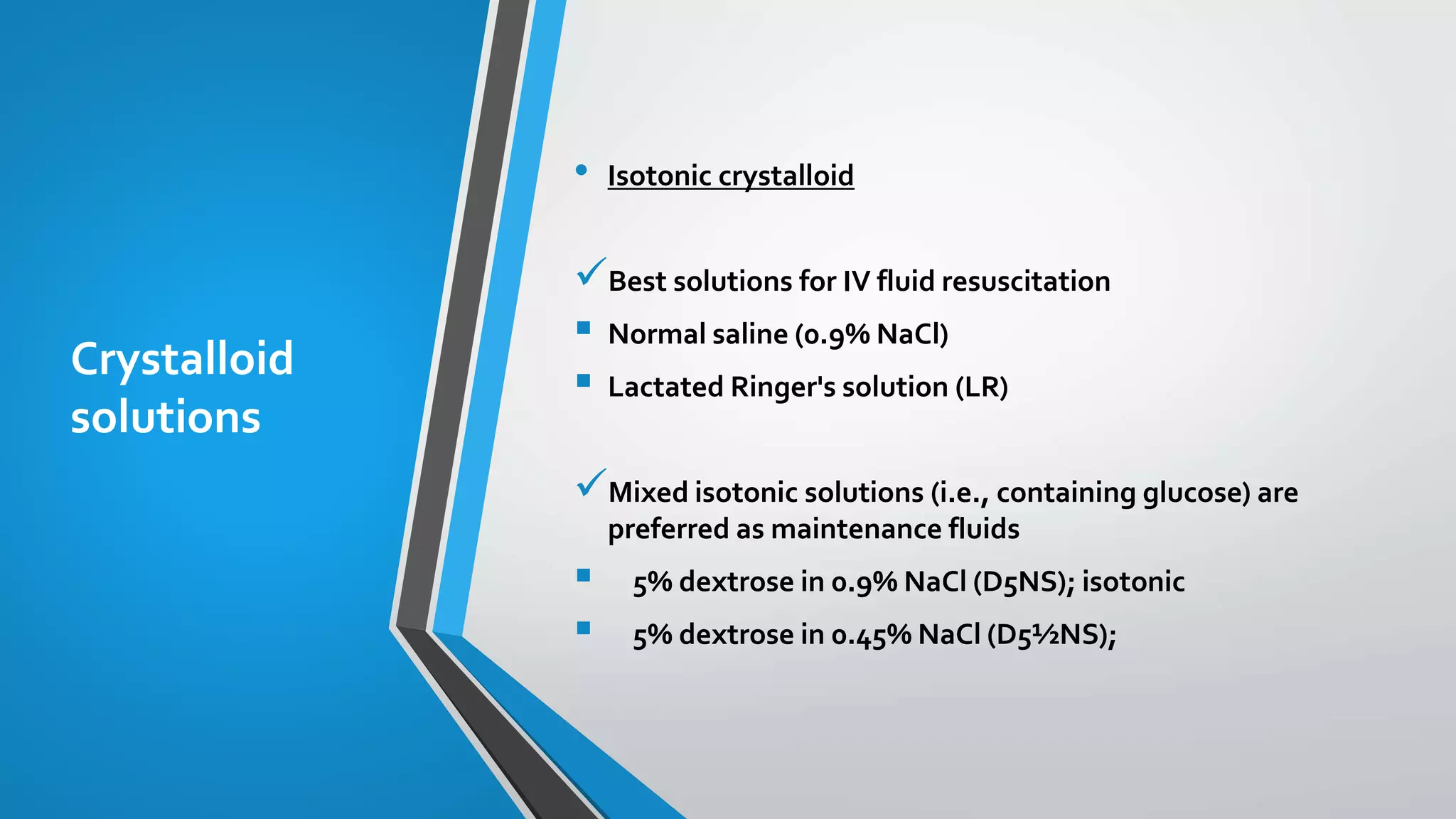 Crystalloid solutions

• Isotonic crystalloid

✓ Best solutions for IV fluid resuscitation

▪ Normal saline (0.9% NaCl)

▪ Lactated Ringer's solution (LR)

✓ Mixed isotonic solutions (i.e., containing glucose) are preferred as maintenance fluids

▪ 5% dextrose in 0.9% NaCl (D5NS); isotonic

▪ 5% dextrose in 0.45% NaCl (D5½NS);